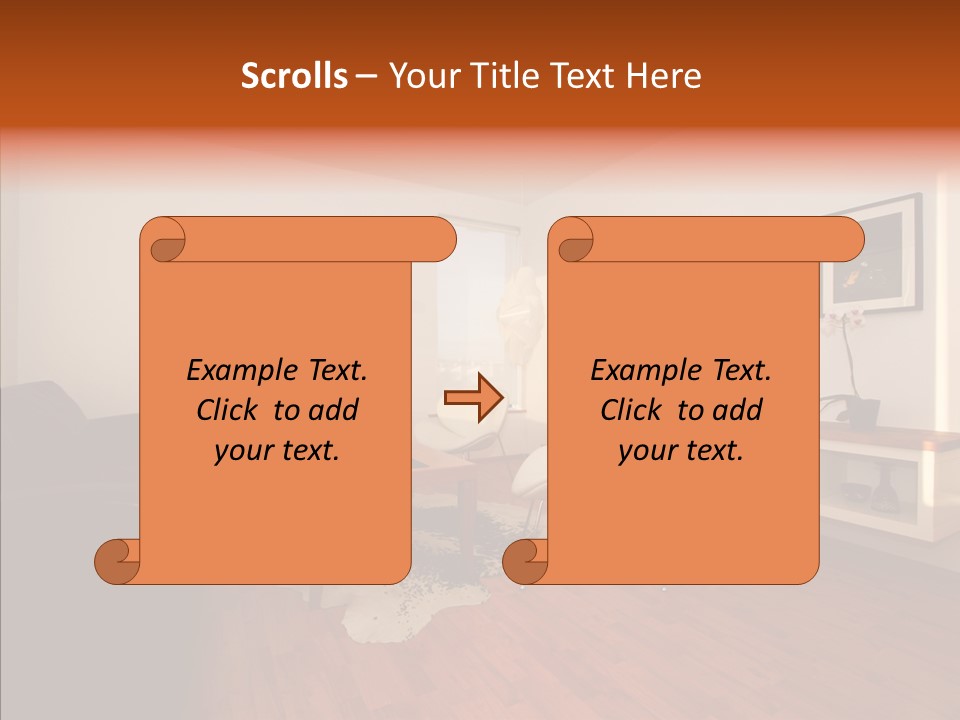 Scrolls – Your Title Text Here

Example Text. Click to add your text.

Example Text. Click to add your text.